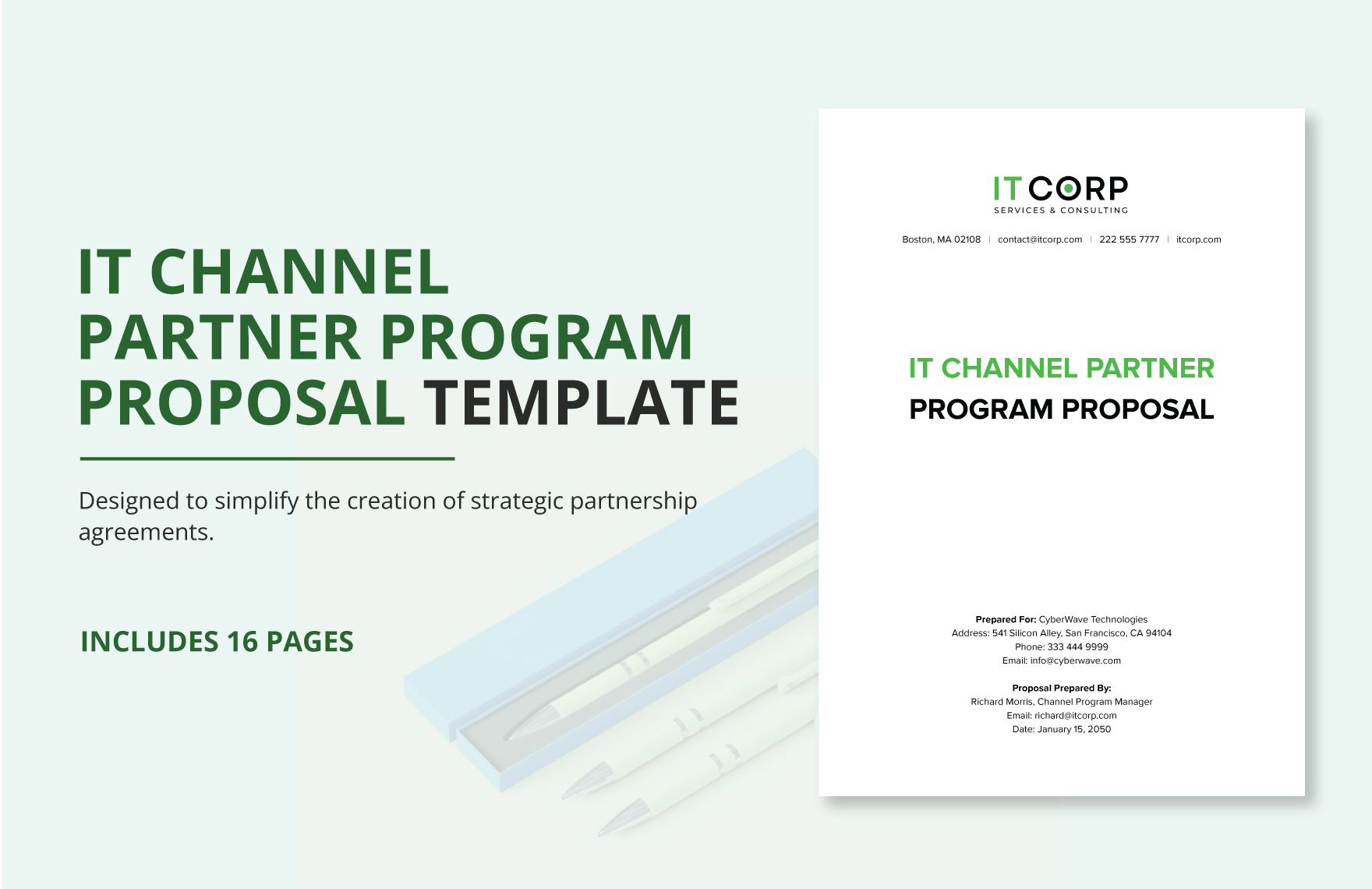 IT CHANNEL PARTNER PROGRAM PROPOSAL TEMPLATE

Designed to simplify the creation of strategic partnership agreements.

INCLUDES 16 PAGES

IT CORP
SERVICES & CONSULTING

Boston, MA 02108 | contact@itcorp.com | 222 555 7777 | itcorp.com

IT CHANNEL PARTNER
PROGRAM PROPOSAL

Prepared For: CyberWave Technologies
Address: 541 Silicon Alley, San Francisco, CA 94104
Phone: 333 444 9999
Email: info@cyberwave.com

Proposal Prepared By:
Richard Morris, Channel Program Manager
Email: richard@itcorp.com
Date: January 15, 2050